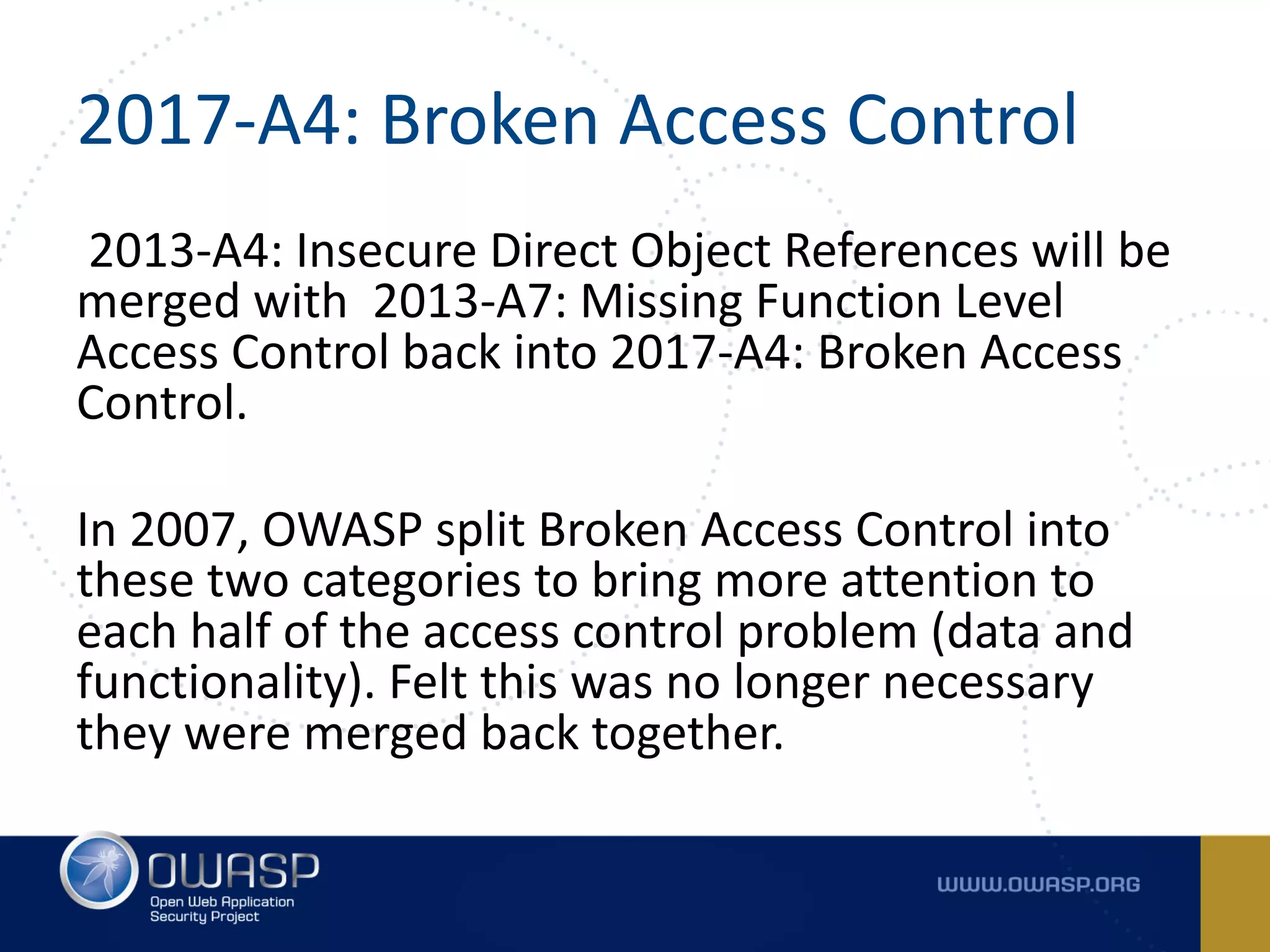 2017-A4: Broken Access Control

2013-A4: Insecure Direct Object References will be merged with 2013-A7: Missing Function Level Access Control back into 2017-A4: Broken Access Control.

In 2007, OWASP split Broken Access Control into these two categories to bring more attention to each half of the access control problem (data and functionality). Felt this was no longer necessary they were merged back together.

OWASP
Open Web Application Security Project

WWW.OWASP.ORG